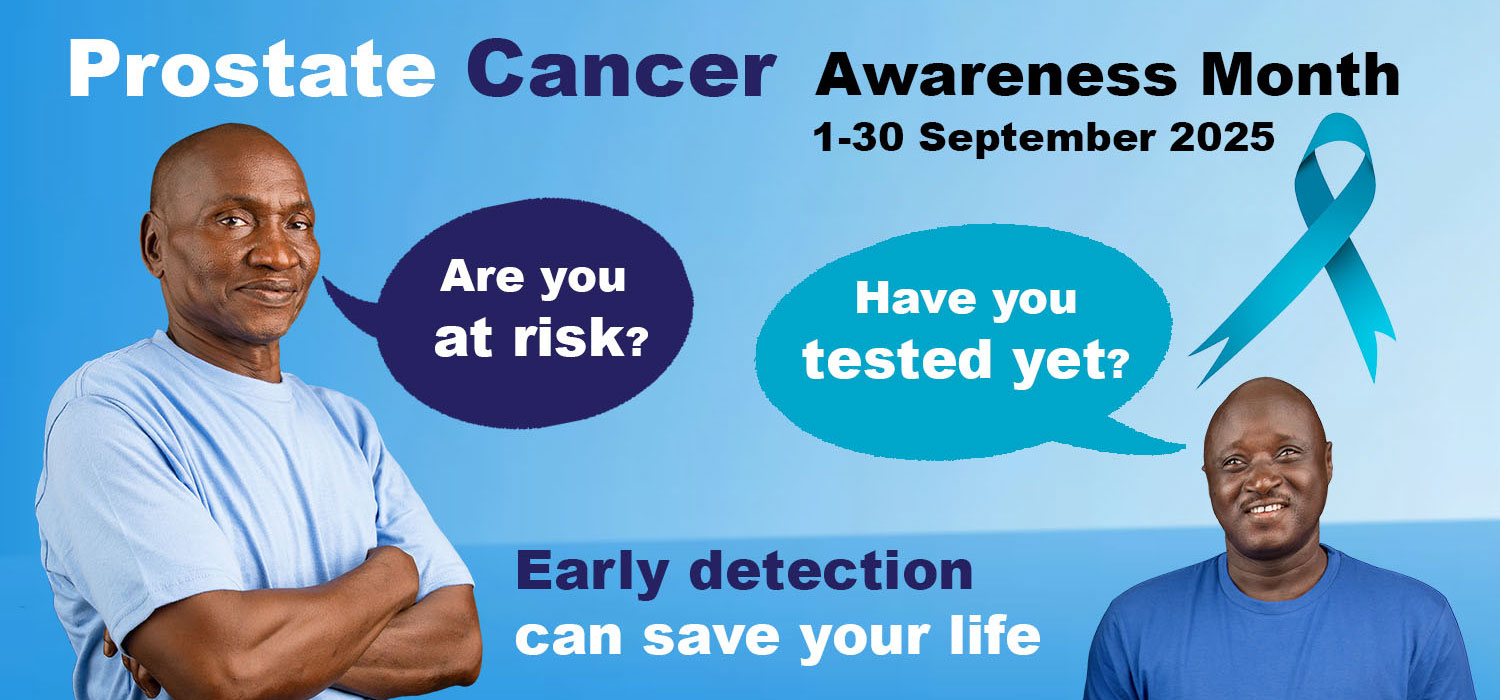 Prostate Cancer Awareness Month
1-30 September 2025

Are you at risk?

Have you tested yet?

Early detection can save your life